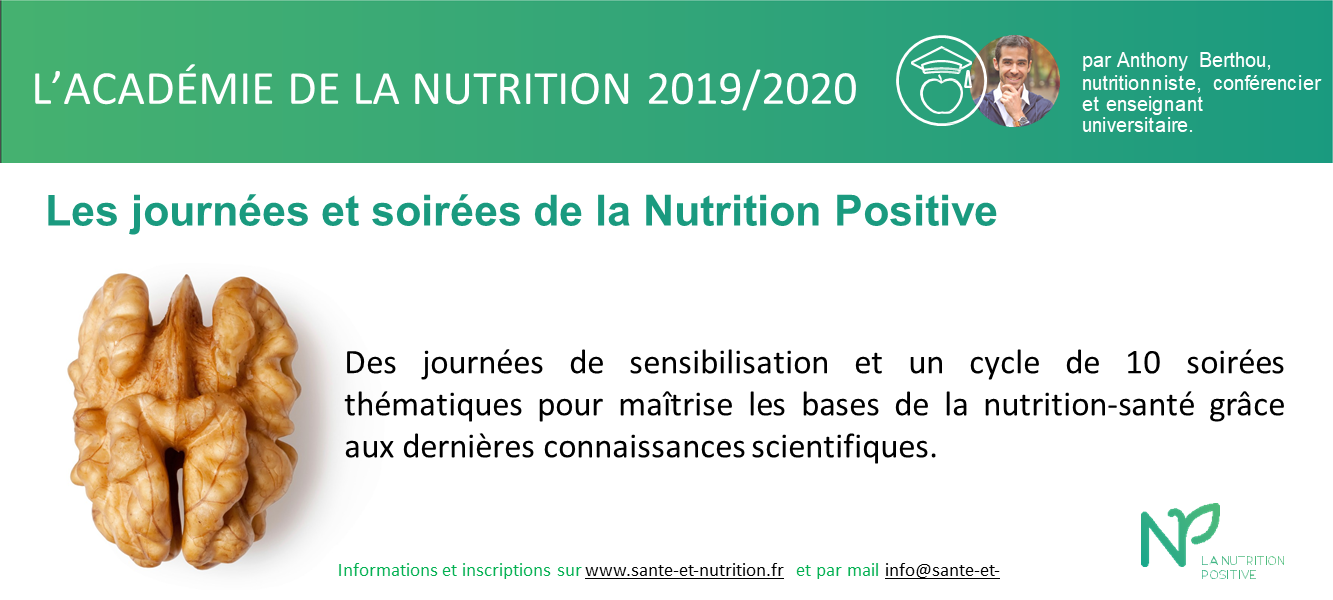 L'ACADÉMIE DE LA NUTRITION 2019/2020

par Anthony Berthou, nutritionniste, conférencier et enseignant universitaire.

Les journées et soirées de la Nutrition Positive

Des journées de sensibilisation et un cycle de 10 soirées thématiques pour maîtrise les bases de la nutrition-santé grâce aux dernières connaissances scientifiques.

Informations et inscriptions sur www.sante-et-nutrition.fr et par mail info@sante-et-

NP LA NUTRITION POSITIVE